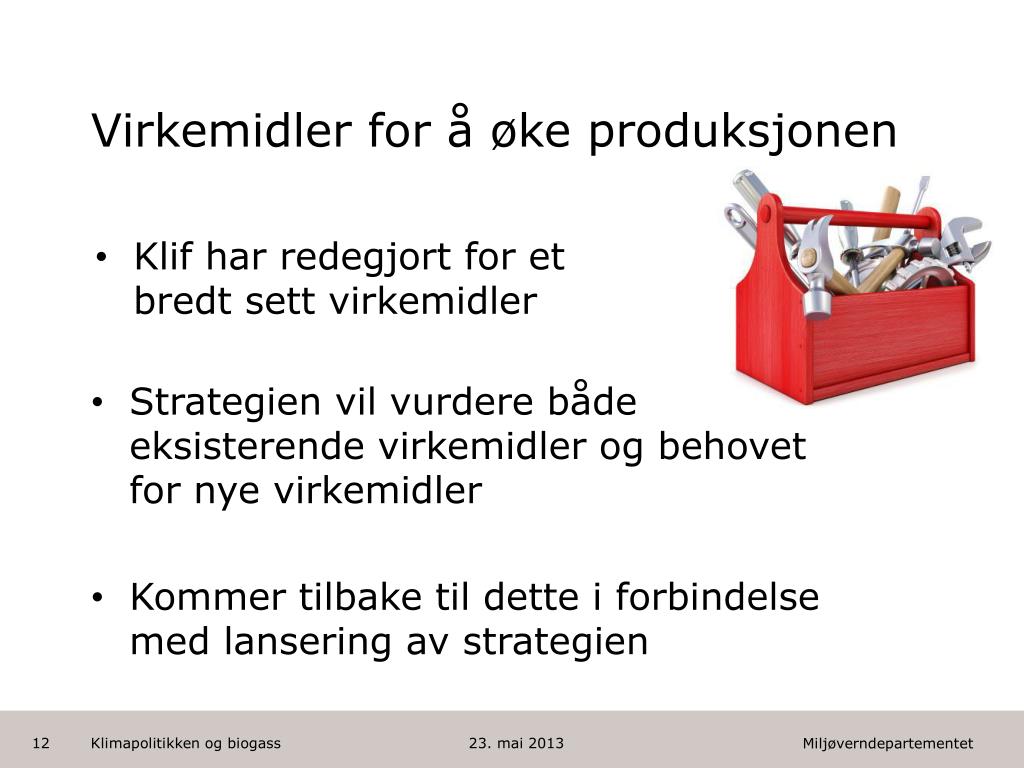 Virkemidler for å øke produksjonen

• Klif har redegjort for et bredt sett virkemidler

• Strategien vil vurdere både eksisterende virkemidler og behovet for nye virkemidler

• Kommer tilbake til dette i forbindelse med lansering av strategien

12 Klimapolitikken og biogass 23. mai 2013 Miljøverndepartementet